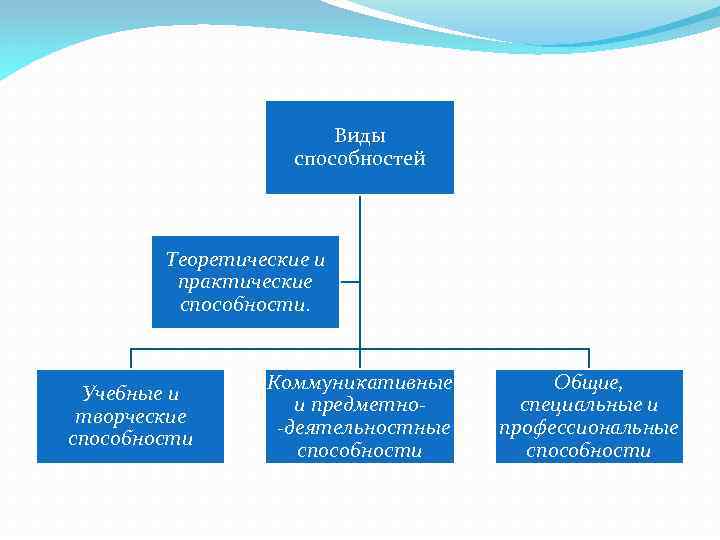 Виды способностей

Теоретические и практические способности.

Учебные и творческие способности

Коммуникативные и предметно- -деятельностные способности

Общие, специальные и профессиональные способности